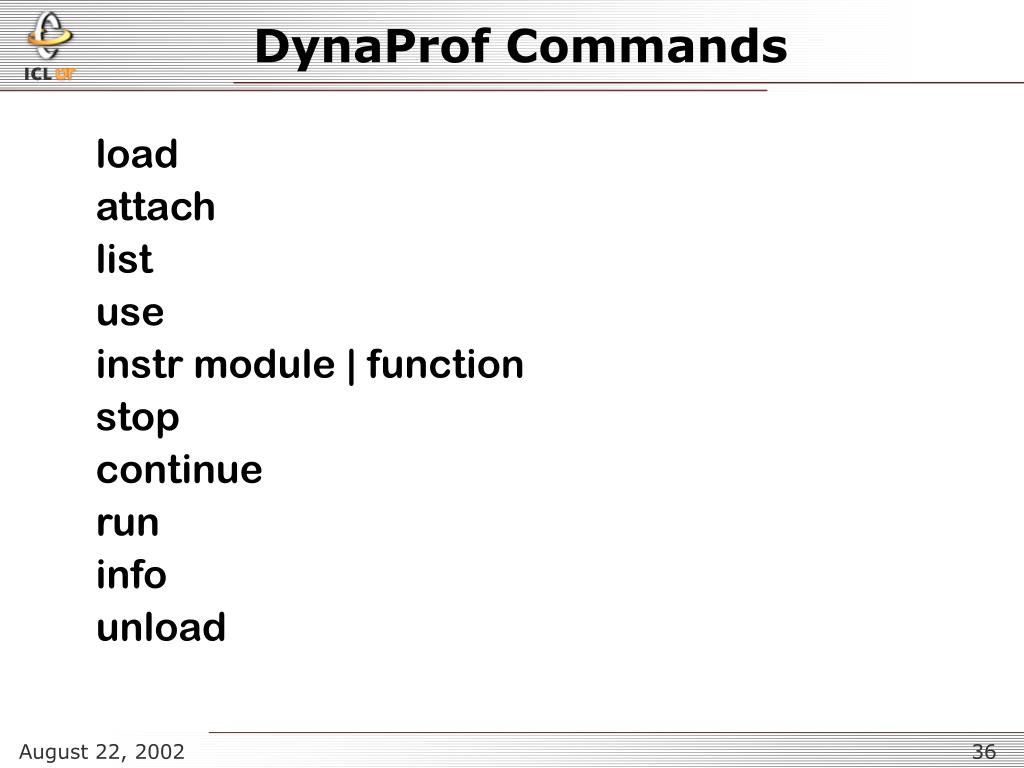 ICL UT

DynaProf Commands

load
attach
list
use
instr module | function
stop
continue
run
info
unload

August 22, 2002

36